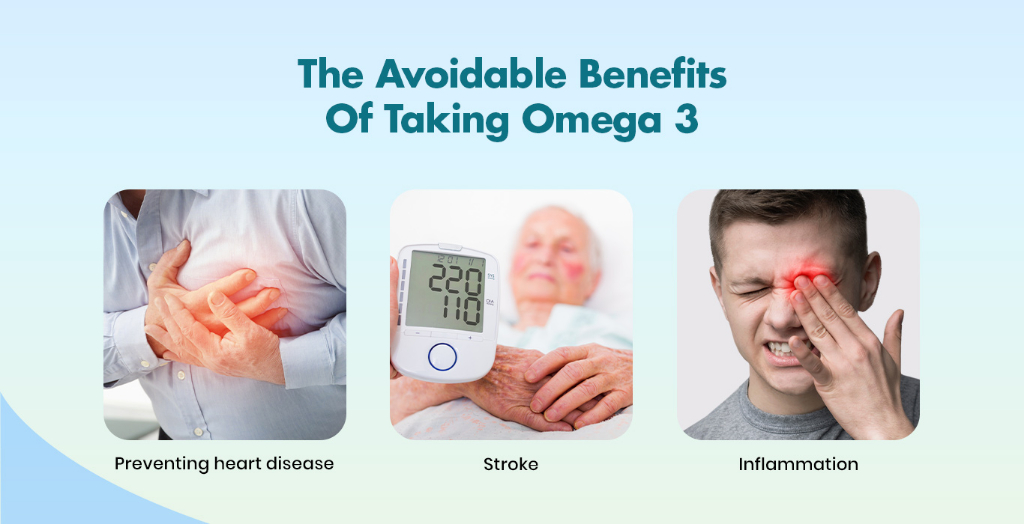 The Avoidable Benefits Of Taking Omega 3

220
110

Preventing heart disease

Stroke

Inflammation